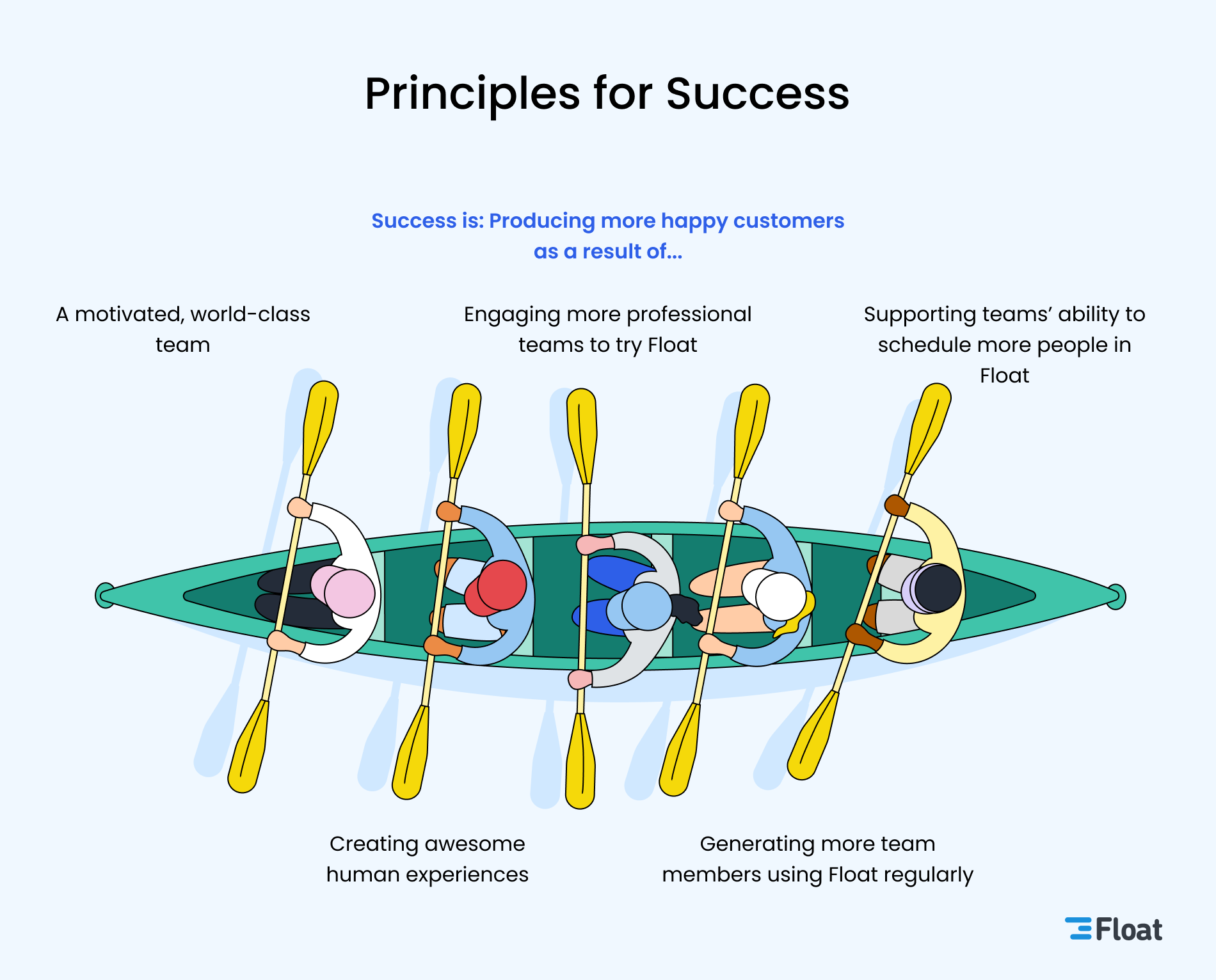 Principles for Success

Success is: Producing more happy customers as a result of...

A motivated, world-class team

Engaging more professional teams to try Float

Supporting teams' ability to schedule more people in Float

Creating awesome human experiences

Generating more team members using Float regularly

Float